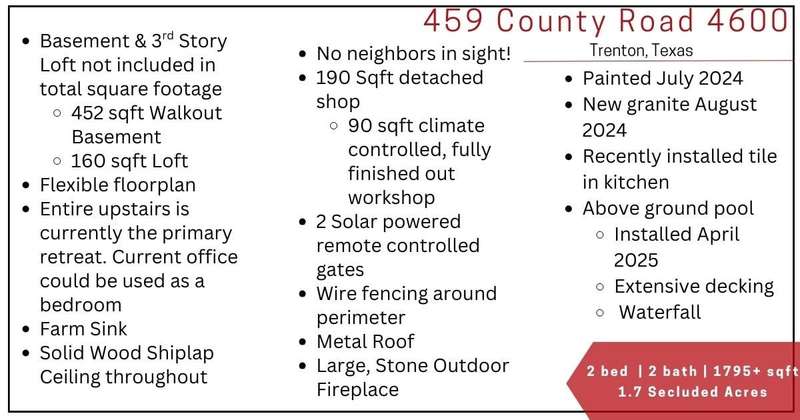 459 County Road 4600

Trenton, Texas

- Basement & 3$^{rd}$ Story Loft not included in total square footage
  - 452 sqft Walkout Basement
  - 160 sqft Loft
- Flexible floorplan
- Entire upstairs is currently the primary retreat. Current office could be used as a bedroom
- Farm Sink
- Solid Wood Shiplap Ceiling throughout

- No neighbors in sight!
- 190 Sqft detached shop
  - 90 sqft climate controlled, fully finished out workshop
- 2 Solar powered remote controlled gates
- Wire fencing around perimeter
- Metal Roof
- Large, Stone Outdoor Fireplace

- Painted July 2024
- New granite August 2024
- Recently installed tile in kitchen
- Above ground pool
  - Installed April 2025
  - Extensive decking
  - Waterfall

2 bed | 2 bath | 1795+ sqft
1.7 Secluded Acres